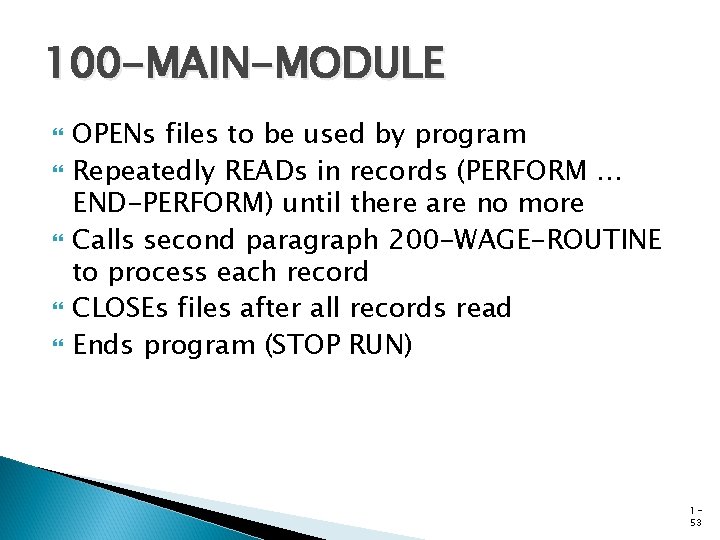 100-MAIN-MODULE

OPENs files to be used by program

Repeatedly READs in records (PERFORM … END-PERFORM) until there are no more

Calls second paragraph 200-WAGE-ROUTINE to process each record

CLOSEs files after all records read

Ends program (STOP RUN)

1-53